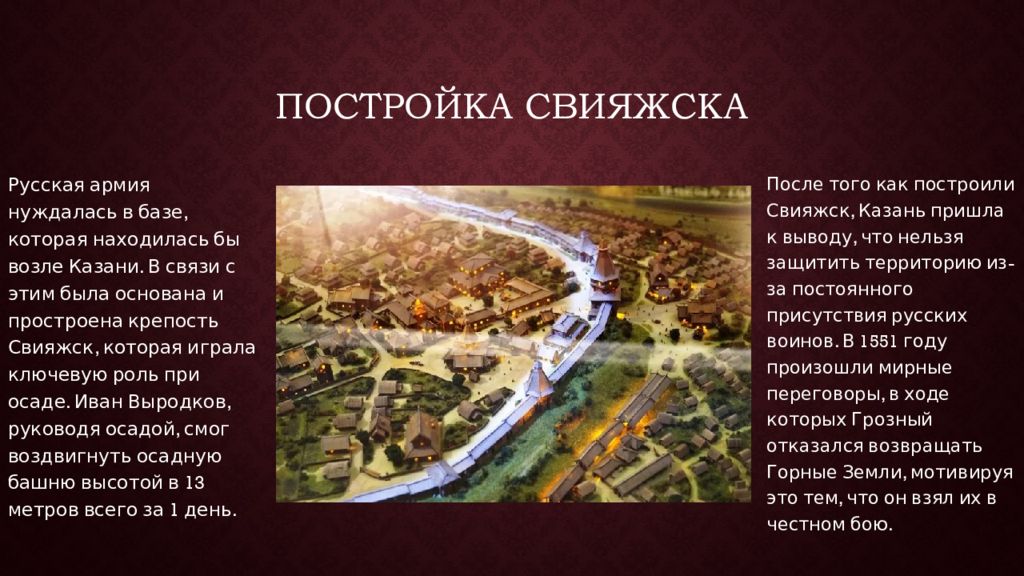 ПОСТРОЙКА СВИЯЖСКА

Русская армия нуждалась в базе, которая находилась бы возле Казани. В связи с этим была основана и простроена крепость Свияжск, которая играла ключевую роль при осаде. Иван Выродков, руководя осадой, смог воздвигнуть осадную башню высотой в 13 метров всего за 1 день.

После того как построили Свияжск, Казань пришла к выводу, что нельзя защитить территорию из-за постоянного присутствия русских воинов. В 1551 году произошли мирные переговоры, в ходе которых Грозный отказался возвращать Горные Земли, мотивируя это тем, что он взял их в честном бою.